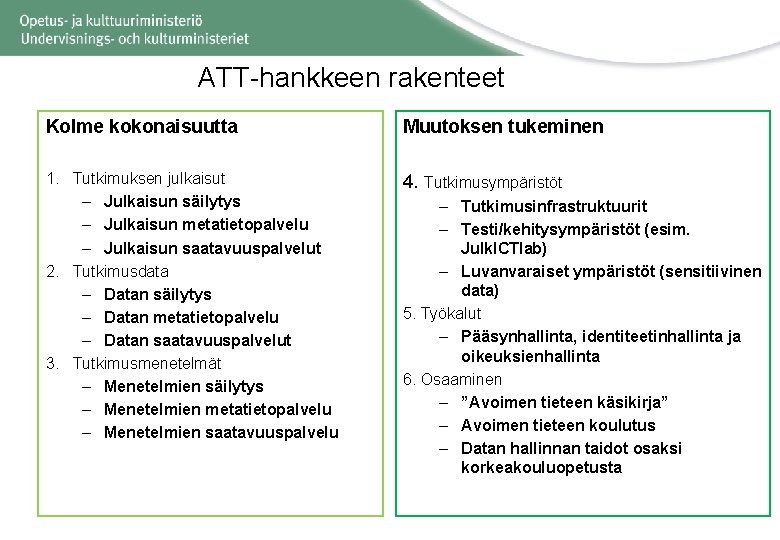 Opetus- ja kulttuuriministeriö
Undervisnings- och kulturministeriet

ATT-hankkeen rakenteet

Kolme kokonaisuutta

1. Tutkimuksen julkaisut
– Julkaisun säilytys
– Julkaisun metatietopalvelu
– Julkaisun saatavuuspalvelut
2. Tutkimusdata
– Datan säilytys
– Datan metatietopalvelu
– Datan saatavuuspalvelut
3. Tutkimusmenetelmät
– Menetelmien säilytys
– Menetelmien metatietopalvelu
– Menetelmien saatavuuspalvelu

Muutoksen tukeminen

4. Tutkimusympäristöt
– Tutkimusinfrastruktuurit
– Testi/kehitysympäristöt (esim. JulkICTlab)
– Luvanvaraiset ympäristöt (sensitiivinen data)
5. Työkalut
– Pääsynhallinta, identiteetinhallinta ja oikeuksienhallinta
6. Osaaminen
– ”Avoimen tieteen käsikirja”
– Avoimen tieteen koulutus
– Datan hallinnan taidot osaksi korkeakouluopetusta